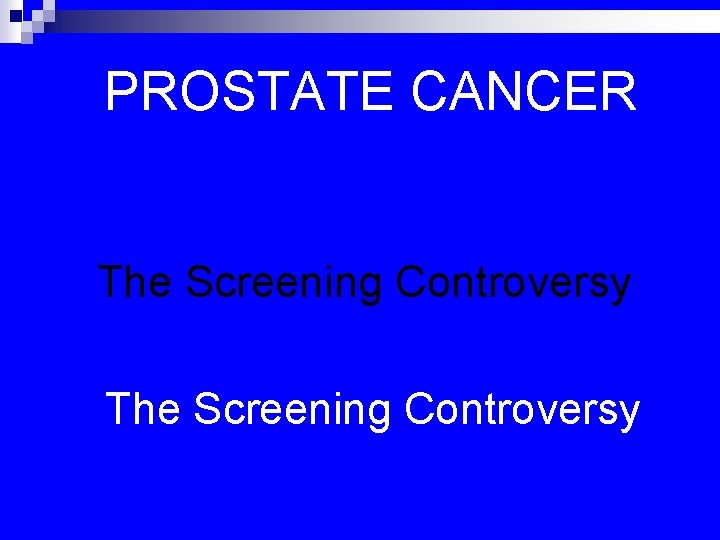 PROSTATE CANCER

The Screening Controversy

The Screening Controversy